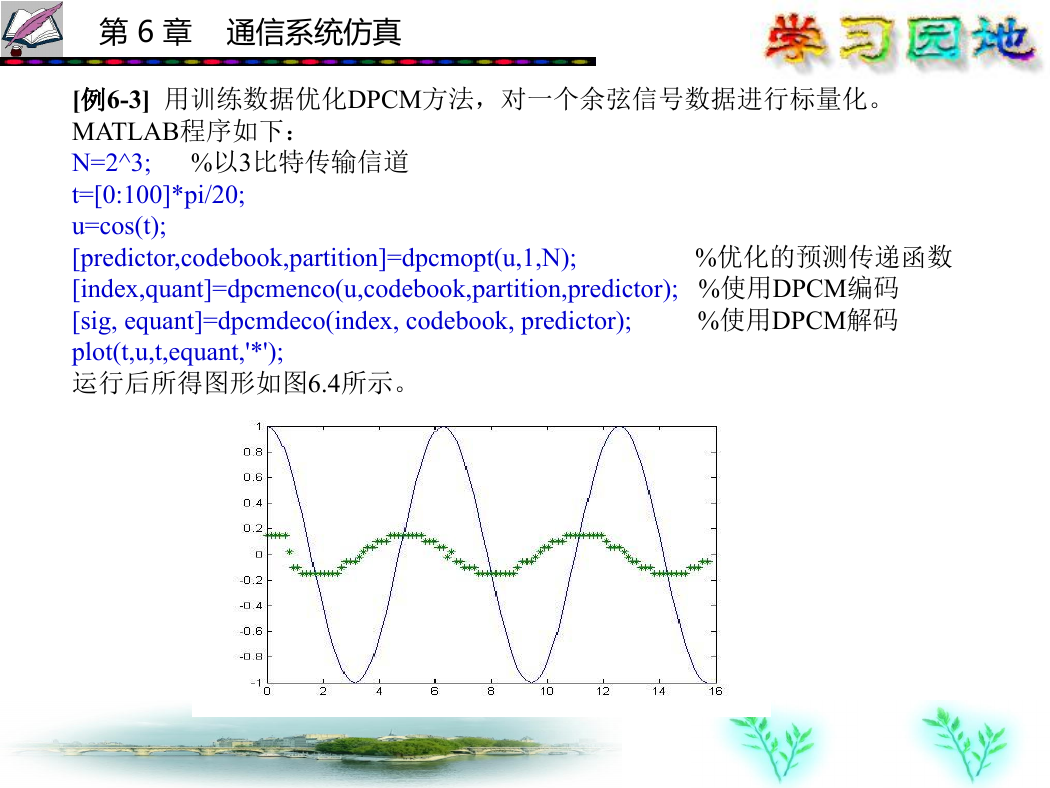 第 6 章　通信系统仿真

学习园地

[例6-3] 用训练数据优化DPCM方法，对一个余弦信号数据进行标量化。
MATLAB程序如下：
N=2^3;　%以3比特传输信道
t=[0:100]*pi/20;
u=cos(t);
[predictor,codebook,partition]=dpcmopt(u,1,N);　%优化的预测传递函数
[index,quant]=dpcmenco(u,codebook,partition,predictor);　%使用DPCM编码
[sig, equant]=dpcmdeco(index, codebook, predictor);　%使用DPCM解码
plot(t,u,t,equant,'*');
运行后所得图形如图6.4所示。

1
0.8
0.6
0.4
0.2
0
-0.2
-0.4
-0.6
-0.8
-1
0 2 4 6 8 10 12 14 16